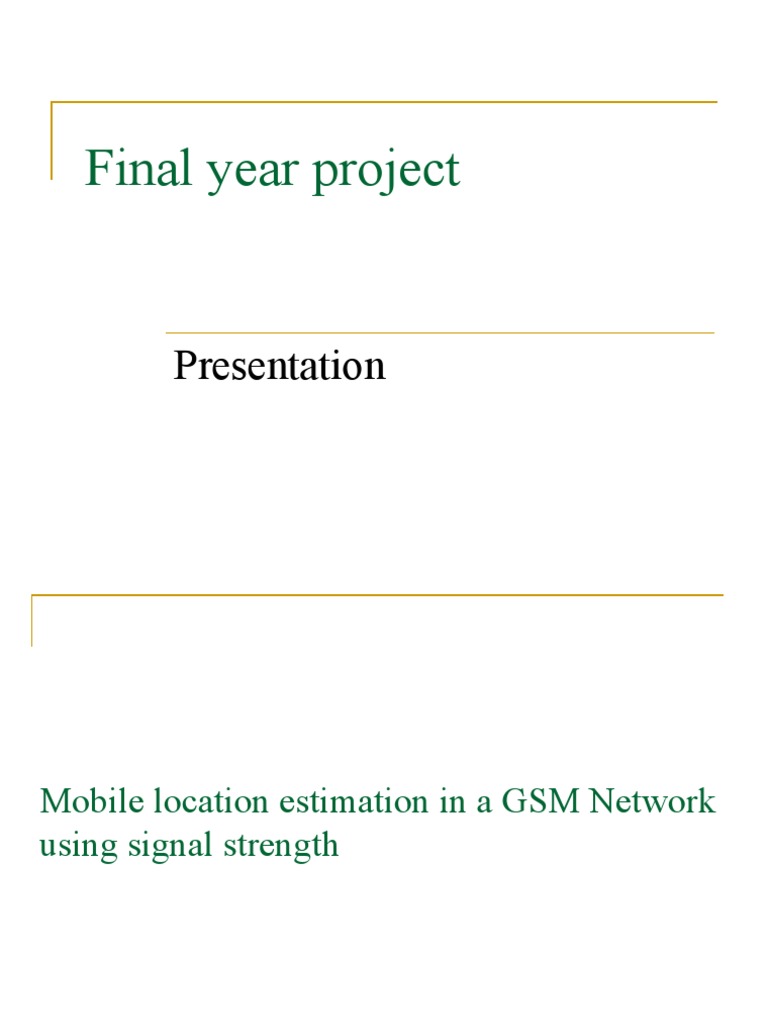 Final year project

Presentation

Mobile location estimation in a GSM Network using signal strength